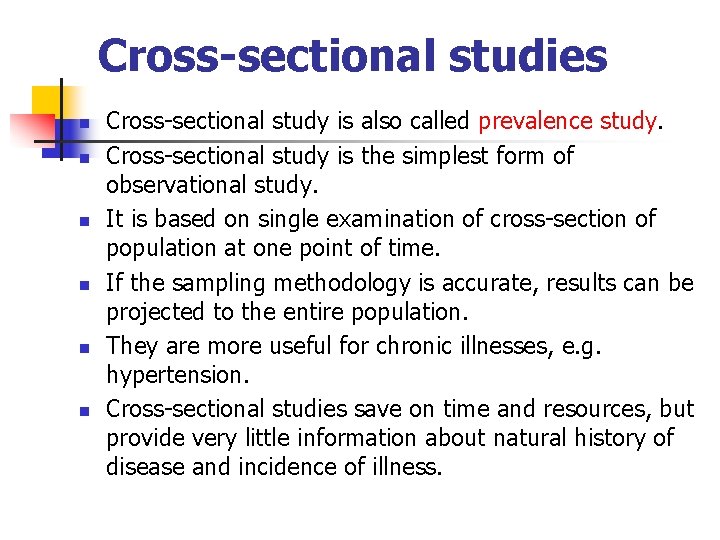 Cross-sectional studies

- Cross-sectional study is also called prevalence study.
- Cross-sectional study is the simplest form of observational study.
- It is based on single examination of cross-section of population at one point of time.
- If the sampling methodology is accurate, results can be projected to the entire population.
- They are more useful for chronic illnesses, e.g. hypertension.
- Cross-sectional studies save on time and resources, but provide very little information about natural history of disease and incidence of illness.